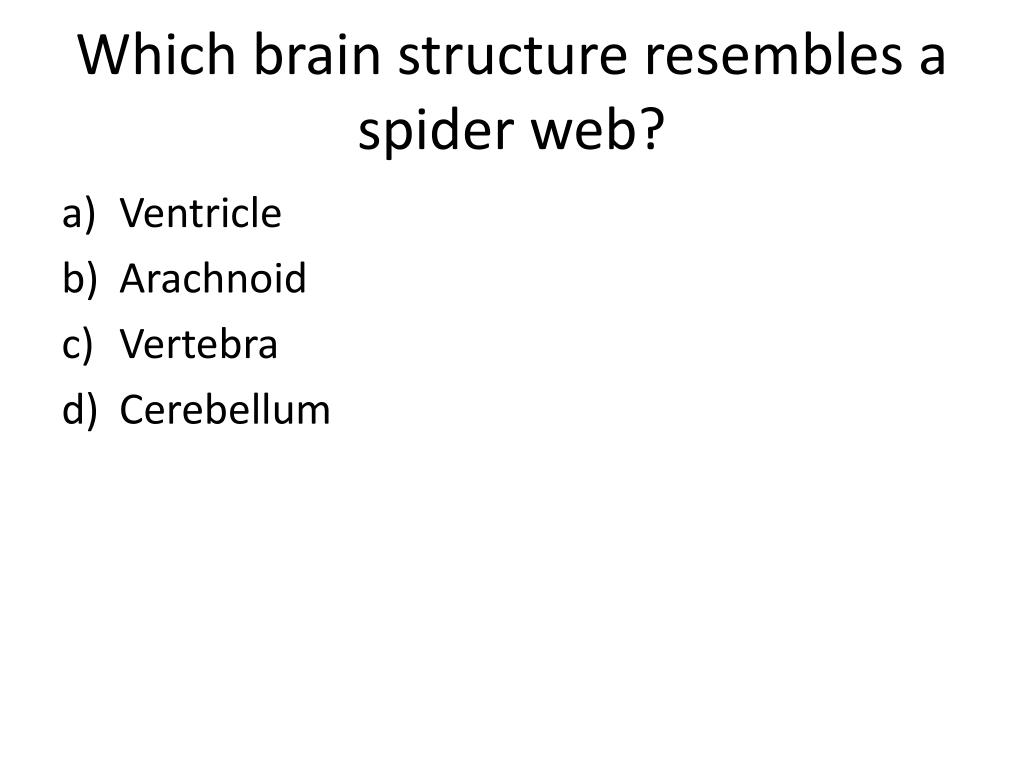 Which brain structure resembles a spider web?

a) Ventricle
b) Arachnoid
c) Vertebra
d) Cerebellum